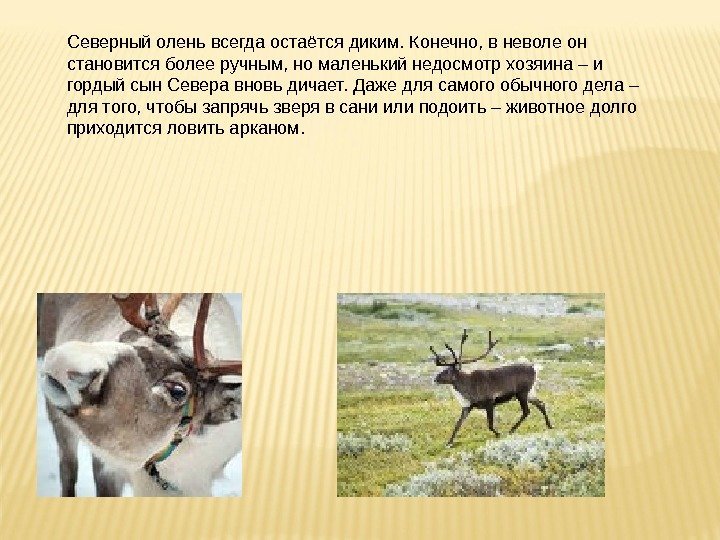 Северный олень всегда остаётся диким. Конечно, в неволе он становится более ручным, но маленький недосмотр хозяина – и гордый сын Севера вновь дичает. Даже для самого обычного дела – для того, чтобы запрячь зверя в сани или подоить – животное долго приходится ловить арканом.